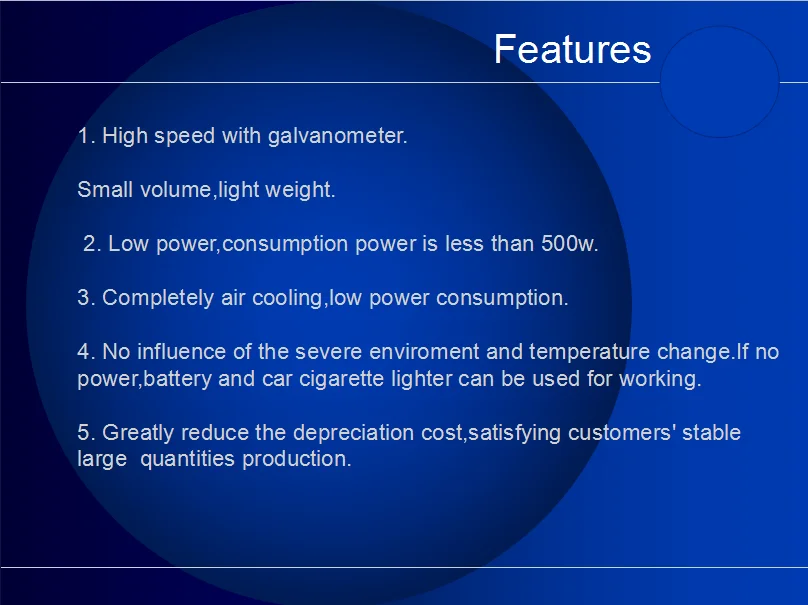 Features

1. High speed with galvanometer.

Small volume,light weight.

2. Low power,consumption power is less than 500w.

3. Completely air cooling,low power consumption.

4. No influence of the severe enviroment and temperature change.If no power,battery and car cigarette lighter can be used for working.

5. Greatly reduce the depreciation cost,satisfying customers' stable large quantities production.